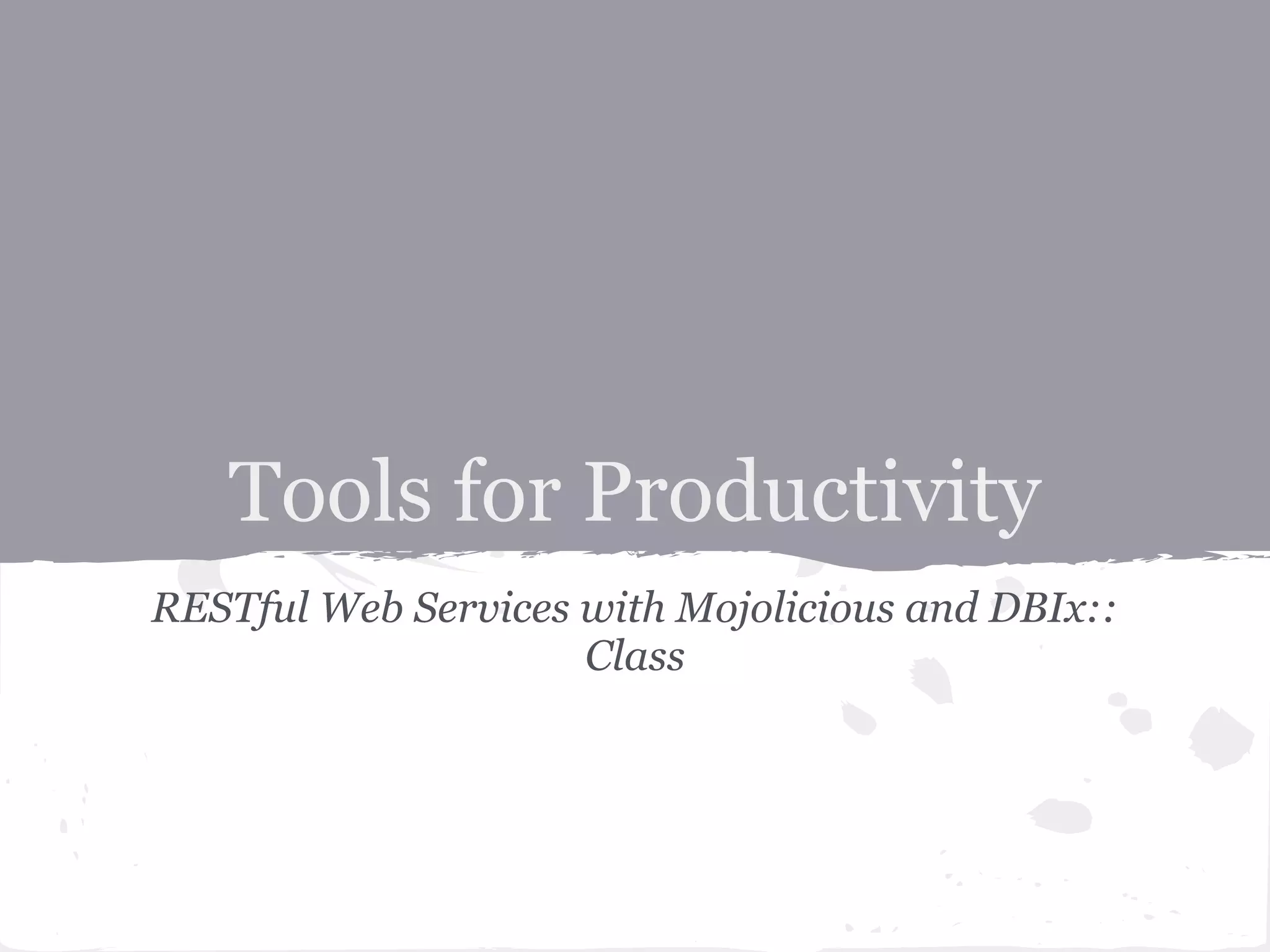 Tools for Productivity

RESTful Web Services with Mojolicious and DBIx::Class